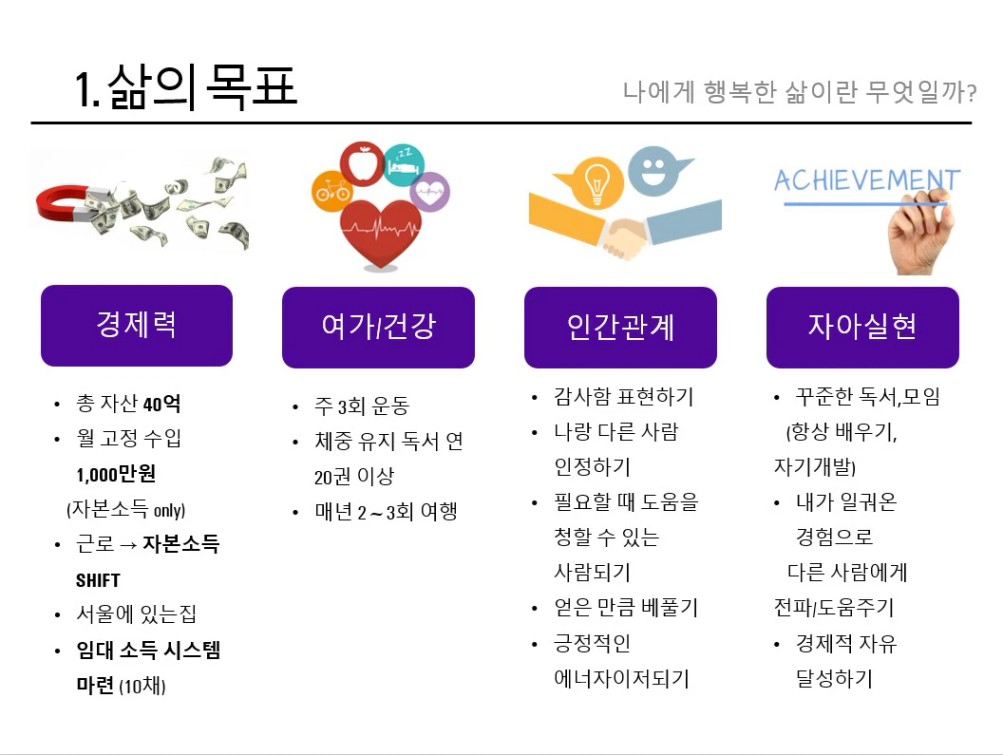 1. 삶의 목표

나에게 행복한 삶이란 무엇일까?

ACHIEVEMENT

경제력

• 총 자산 40억
• 월 고정 수입 1,000만원 (자본소득 only)
• 근로 → 자본소득 SHIFT
• 서울에 있는집
• 임대 소득 시스템 마련 (10채)

여가/건강

• 주 3회 운동
• 체중 유지 독서 연 20권 이상
• 매년 2 ~ 3회 여행

인간관계

• 감사함 표현하기
• 나랑 다른 사람 인정하기
• 필요할 때 도움을 청할 수 있는 사람되기
• 얻은 만큼 베풀기
• 긍정적인 에너자이저되기

자아실현

• 꾸준한 독서,모임 (항상 배우기, 자기개발)
• 내가 일궈온 경험으로 다른 사람에게 전파/도움주기
• 경제적 자유 달성하기